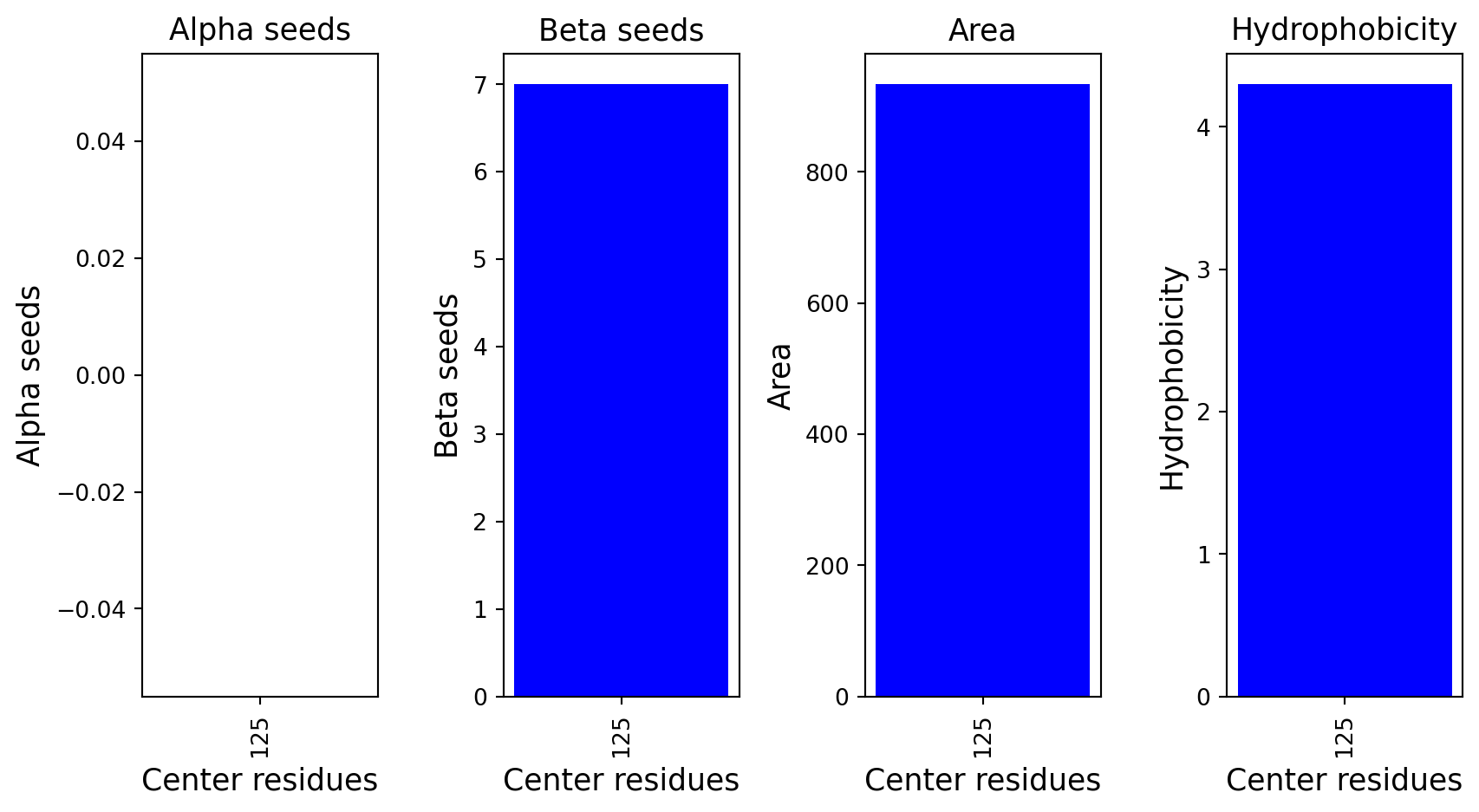 Alpha seeds

Alpha seeds

0.04
0.02
0.00
−0.02
−0.04

125

Center residues

Beta seeds

Beta seeds

7
6
5
4
3
2
1
0

125

Center residues

Area

Area

800
600
400
200
0

125

Center residues

Hydrophobicity

Hydrophobicity

4
3
2
1
0

125

Center residues